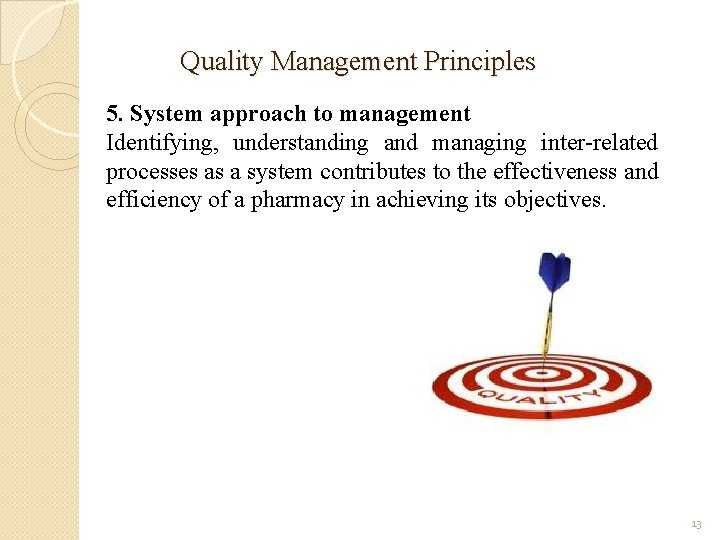 Quality Management Principles

5. System approach to management
Identifying, understanding and managing inter-related processes as a system contributes to the effectiveness and efficiency of a pharmacy in achieving its objectives.

QUALITY

13